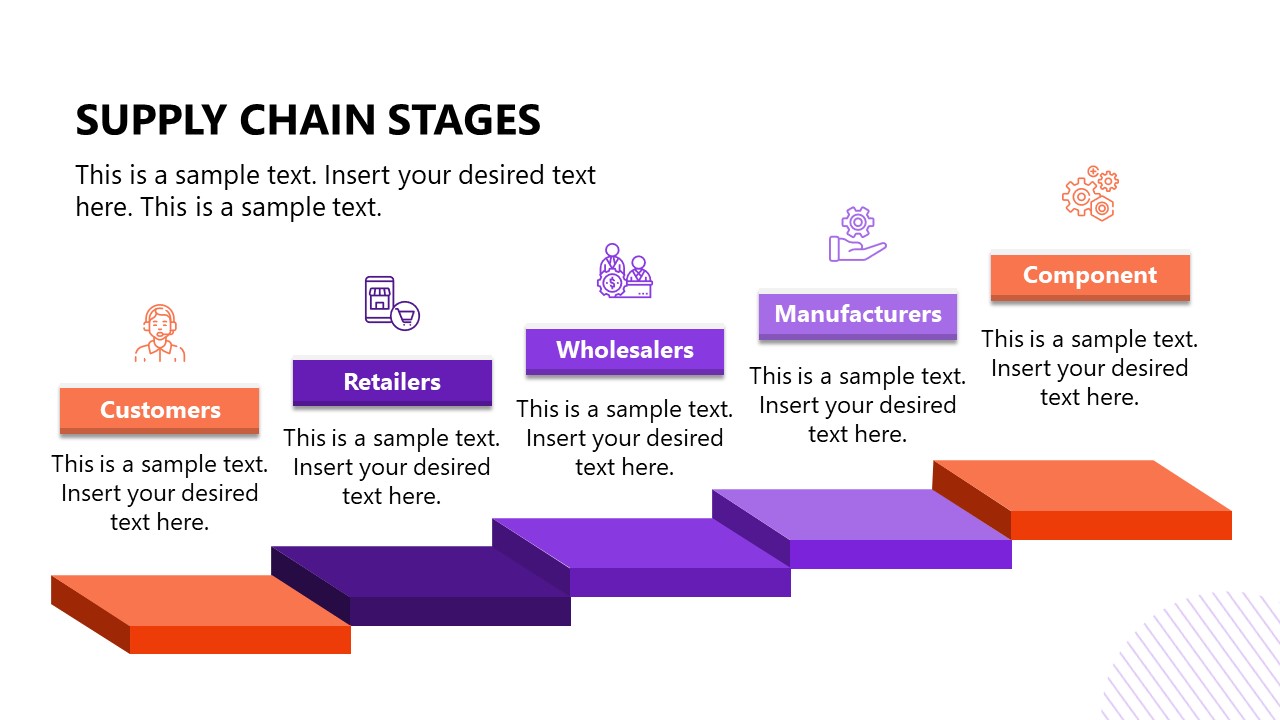 SUPPLY CHAIN STAGES

This is a sample text. Insert your desired text here. This is a sample text.

Customers

This is a sample text. Insert your desired text here.

Retailers

This is a sample text. Insert your desired text here.

Wholesalers

This is a sample text. Insert your desired text here.

Manufacturers

This is a sample text. Insert your desired text here.

Component

This is a sample text. Insert your desired text here.